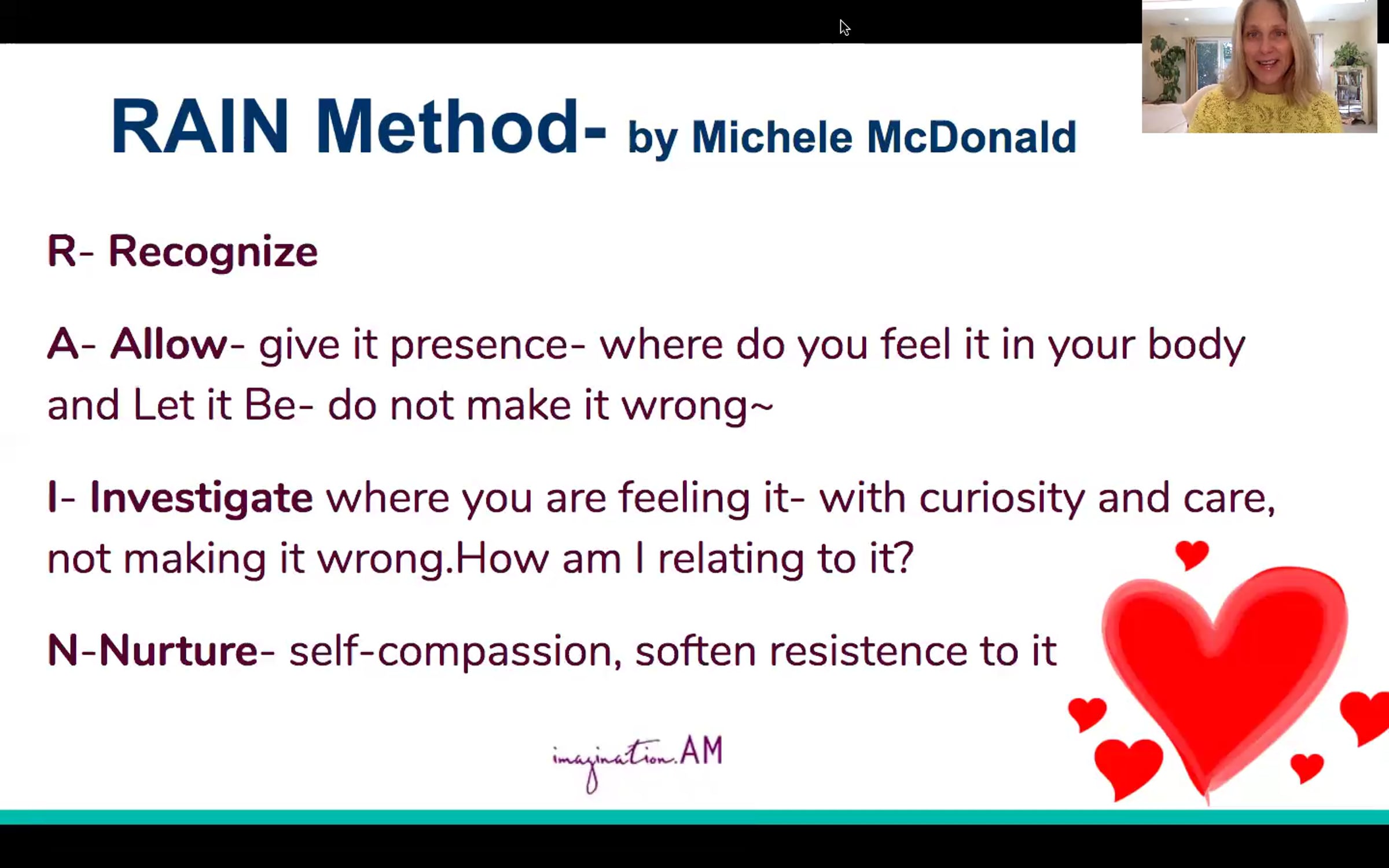 RAIN Method- by Michele McDonald

R- Recognize

A- Allow- give it presence- where do you feel it in your body and Let it Be- do not make it wrong~

I- Investigate where you are feeling it- with curiosity and care, not making it wrong.How am I relating to it?

N-Nurture- self-compassion, soften resistence to it

imagination.AM